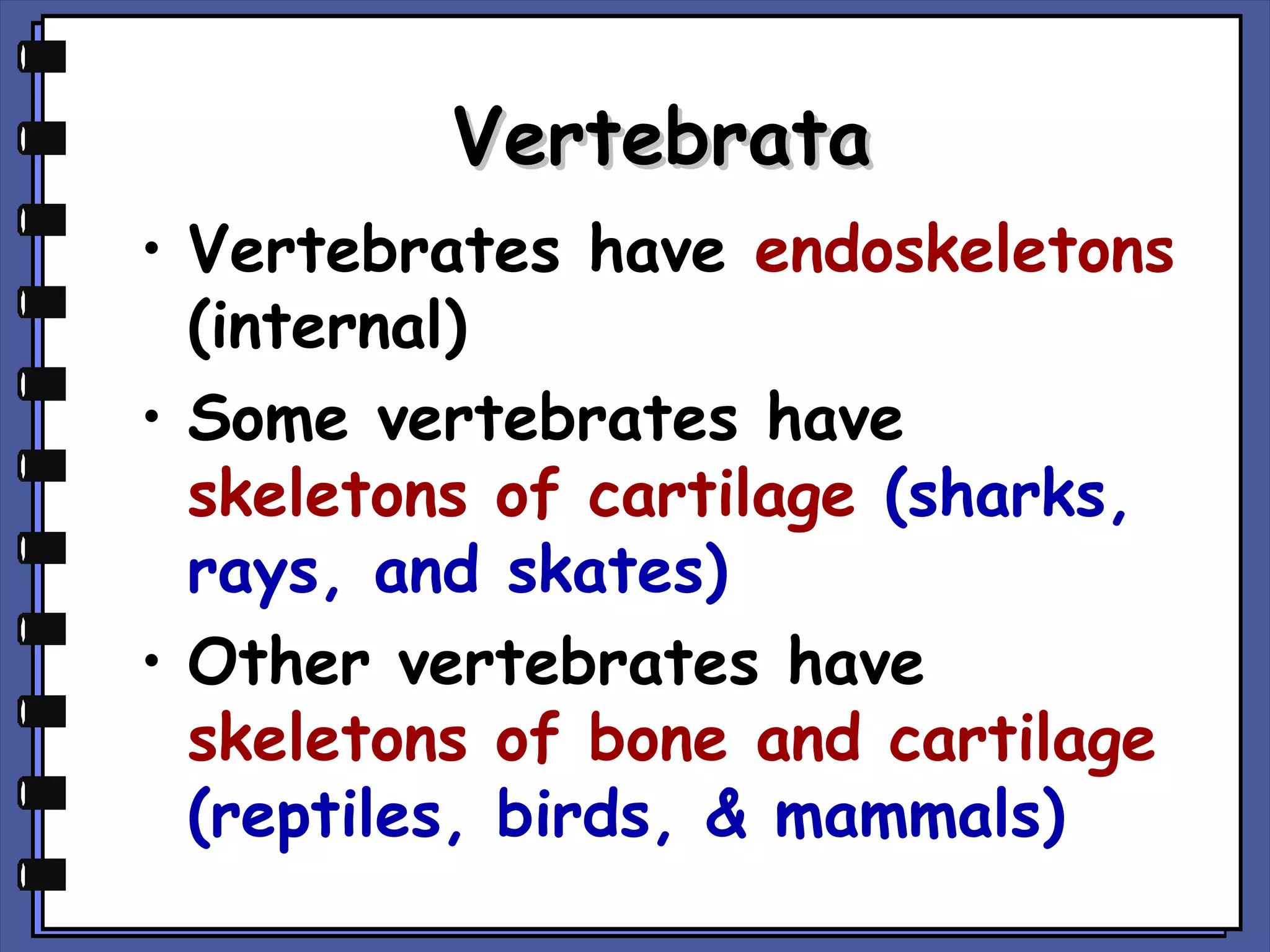 Vertebrata

• Vertebrates have endoskeletons (internal)

• Some vertebrates have skeletons of cartilage (sharks, rays, and skates)

• Other vertebrates have skeletons of bone and cartilage (reptiles, birds, & mammals)